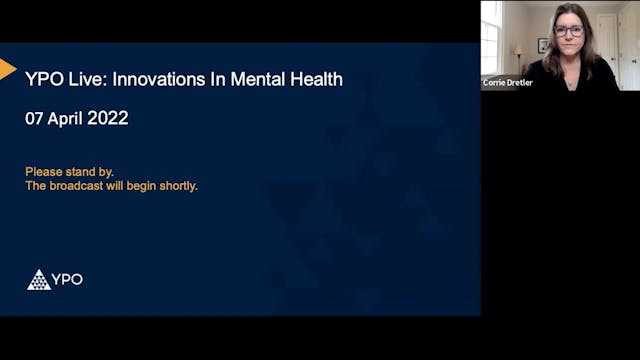 YPO Live: Innovations In Mental Health

07 April 2022

Please stand by.
The broadcast will begin shortly.

YPO

Corrie Dretler